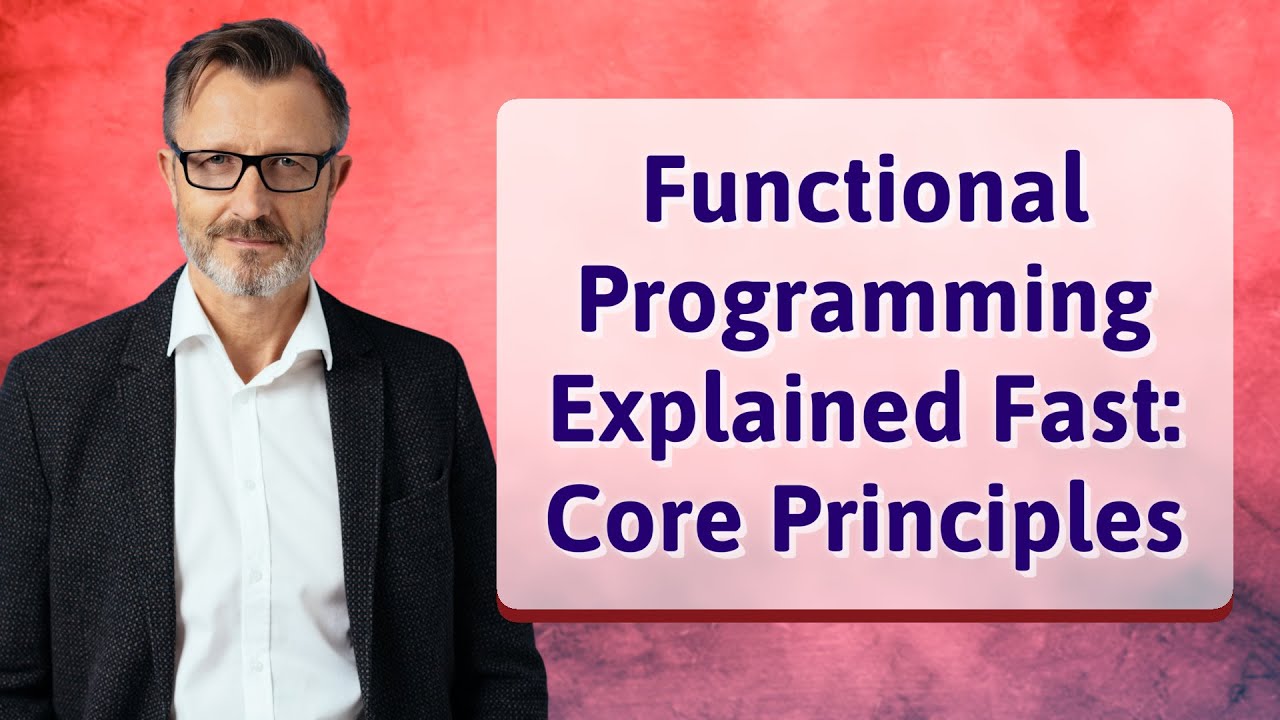 Functional Programming Explained Fast: Core Principles